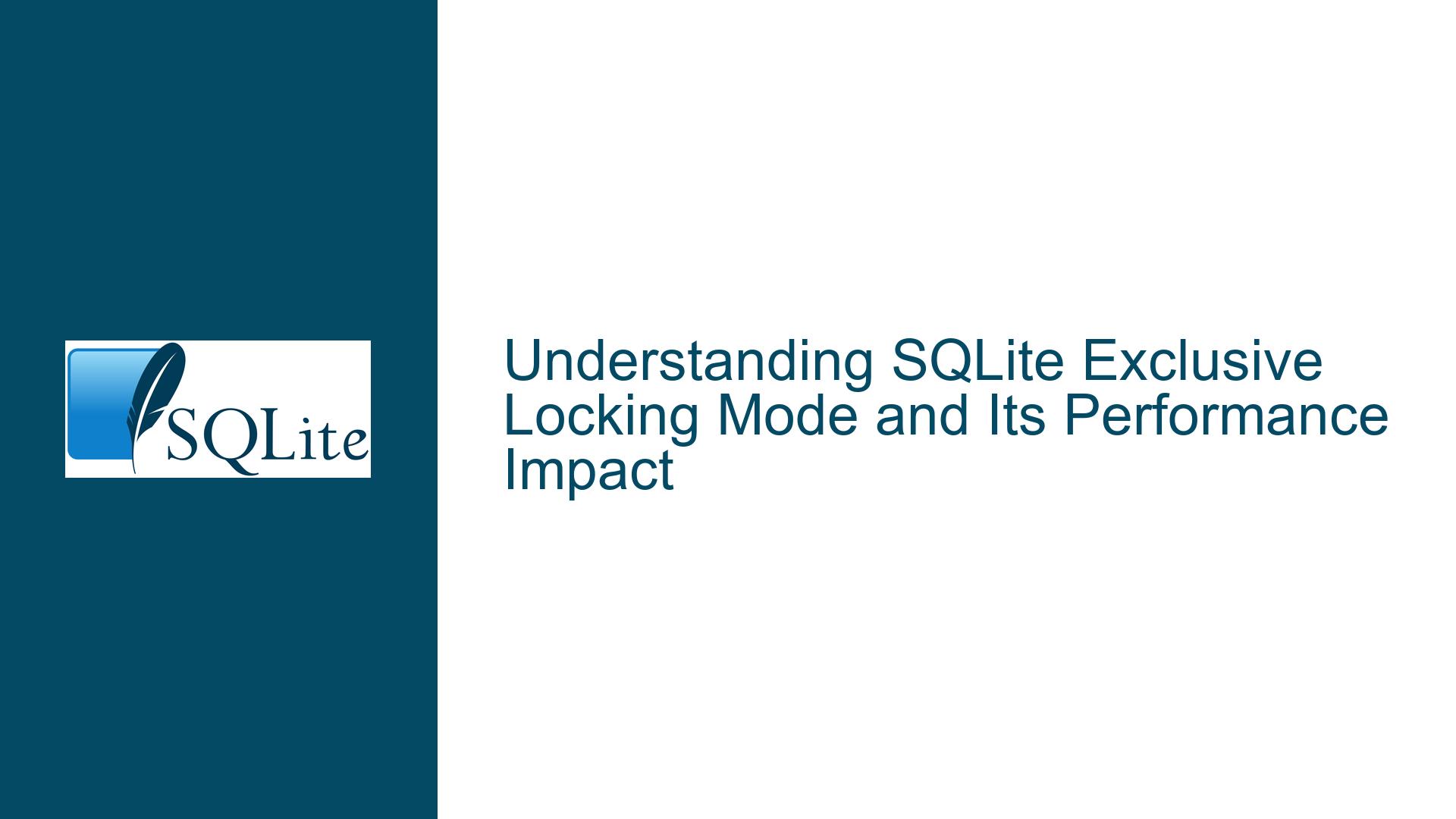 SQLite

Understanding SQLite Exclusive Locking Mode and Its Performance Impact